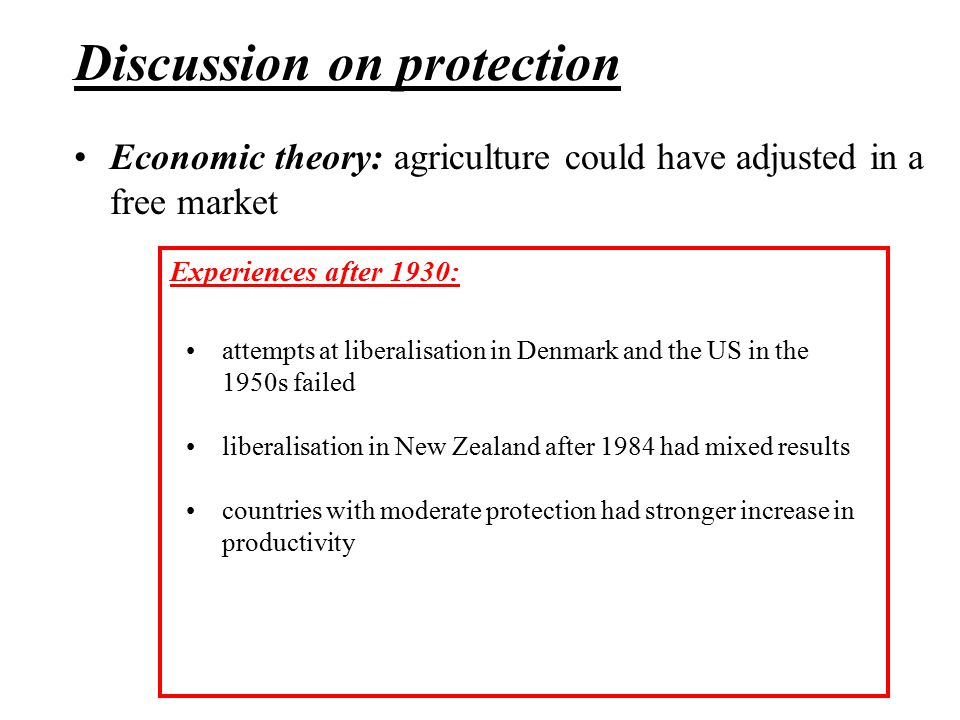 Discussion on protection

• Economic theory: agriculture could have adjusted in a free market

Experiences after 1930:

• attempts at liberalisation in Denmark and the US in the 1950s failed

• liberalisation in New Zealand after 1984 had mixed results

• countries with moderate protection had stronger increase in productivity